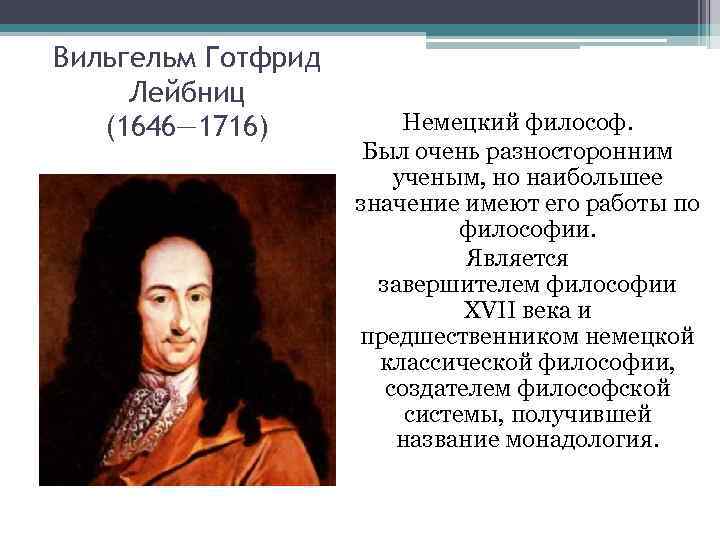 Вильгельм Готфрид Лейбниц (1646—1716)

Немецкий философ.

Был очень разносторонним ученым, но наибольшее значение имеют его работы по философии.

Является завершителем философии XVII века и предшественником немецкой классической философии, создателем философской системы, получившей название монадология.